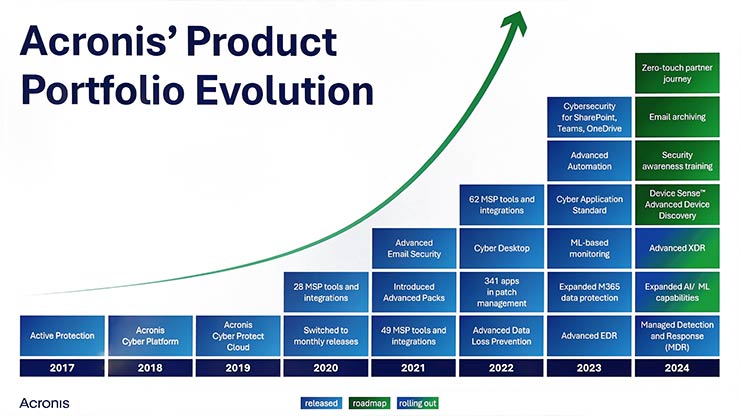 Acronis' Product Portfolio Evolution

Active Protection
2017

Acronis Cyber Platform
2018

Acronis Cyber Protect Cloud
2019

28 MSP tools and integrations
Switched to monthly releases
2020

Advanced Email Security
Introduced Advanced Packs
49 MSP tools and integrations
2021

62 MSP tools and integrations
Cyber Desktop
341 apps in patch management
Advanced Data Loss Prevention
2022

Cybersecurity for SharePoint, Teams, OneDrive
Advanced Automation
Cyber Application Standard
ML-based monitoring
Expanded M365 data protection
Advanced EDR
2023

Zero-touch partner journey
Email archiving
Security awareness training
Device Sense™ Advanced Device Discovery
Advanced XDR
Expanded AI/ ML capabilities
Managed Detection and Response (MDR)
2024

Acronis

released roadmap rolling out